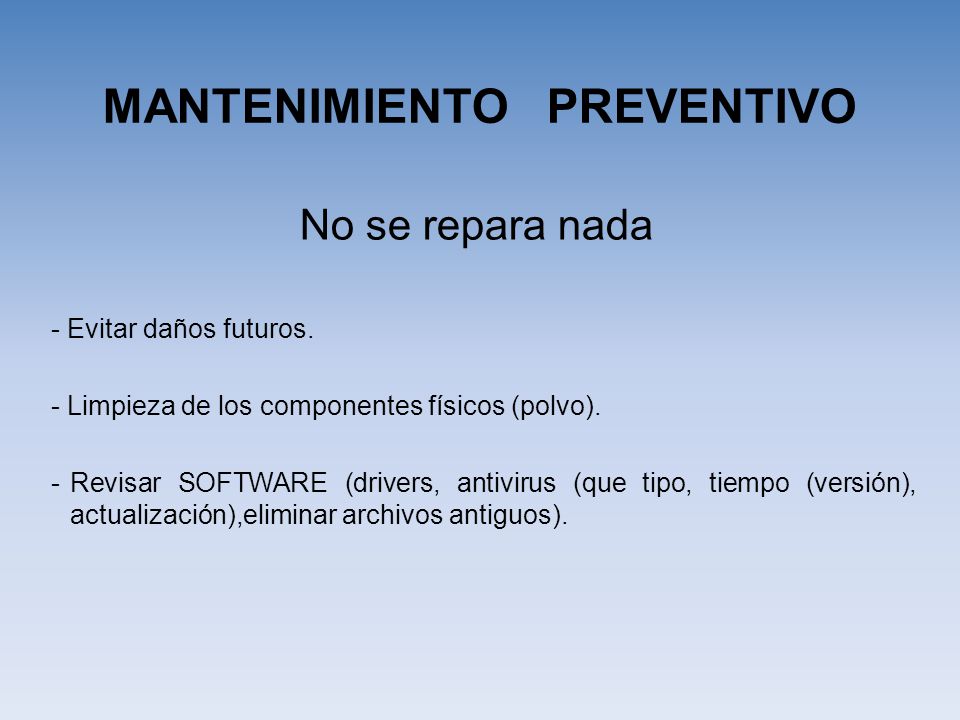 MANTENIMIENTO PREVENTIVO

No se repara nada

- Evitar daños futuros.

- Limpieza de los componentes físicos (polvo).

- Revisar SOFTWARE (drivers, antivirus (que tipo, tiempo (versión), actualización),eliminar archivos antiguos).